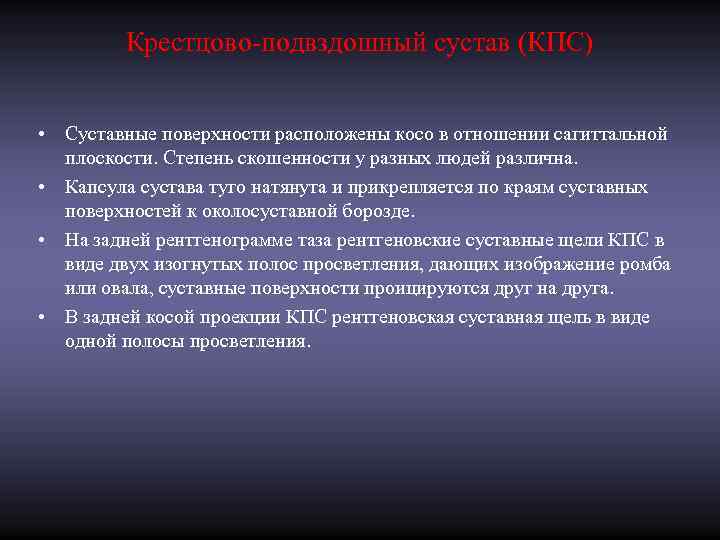 Крестцово-подвздошный сустав (КПС)

• Суставные поверхности расположены косо в отношении сагиттальной плоскости. Степень скошенности у разных людей различна.
• Капсула сустава туго натянута и прикрепляется по краям суставных поверхностей к околосуставной борозде.
• На задней рентгенограмме таза рентгеновские суставные щели КПС в виде двух изогнутых полос просветления, дающих изображение ромба или овала, суставные поверхности проицируются друг на друга.
• В задней косой проекции КПС рентгеновская суставная щель в виде одной полосы просветления.